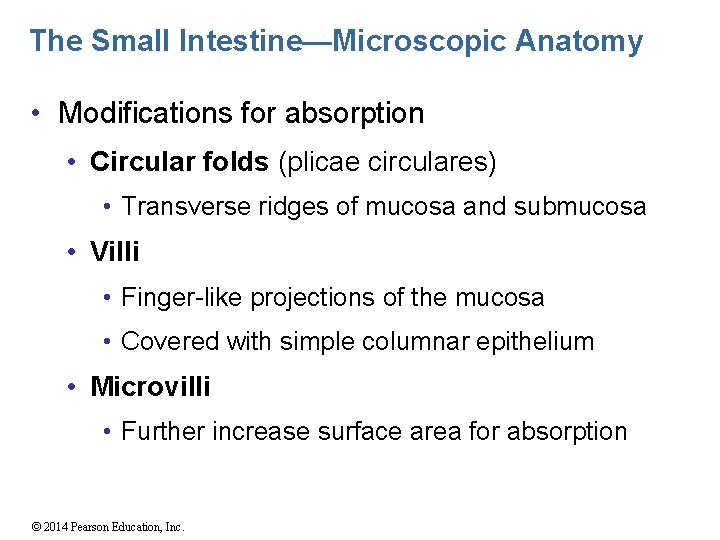 The Small Intestine—Microscopic Anatomy

• Modifications for absorption

• Circular folds (plicae circulares)

• Transverse ridges of mucosa and submucosa

• Villi

• Finger-like projections of the mucosa

• Covered with simple columnar epithelium

• Microvilli

• Further increase surface area for absorption

© 2014 Pearson Education, Inc.